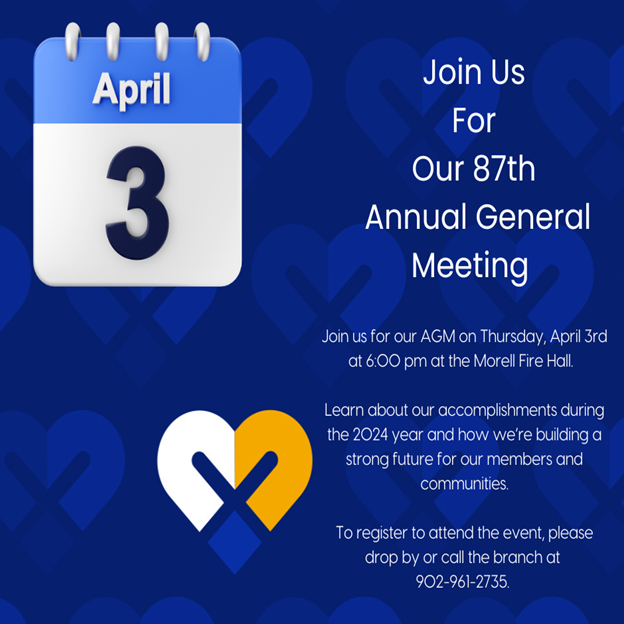 April

3

Join Us
For
Our 87th
Annual General
Meeting

Join us for our AGM on Thursday, April 3rd at 6:00 pm at the Morell Fire Hall.

Learn about our accomplishments during the 2024 year and how we're building a strong future for our members and communities.

To register to attend the event, please drop by or call the branch at 902-961-2735.